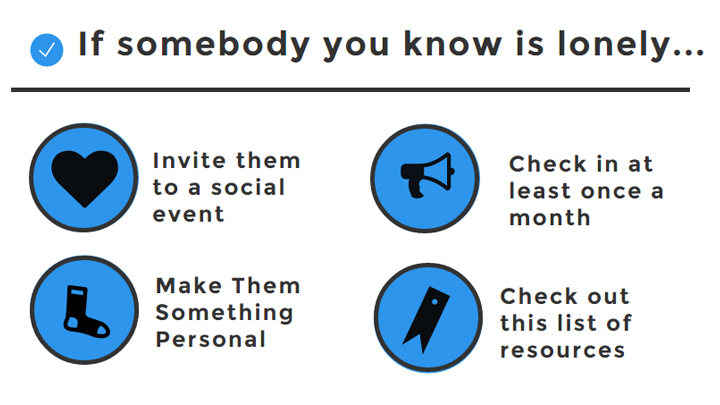 If somebody you know is lonely...

Invite them to a social event

Check in at least once a month

Make Them Something Personal

Check out this list of resources